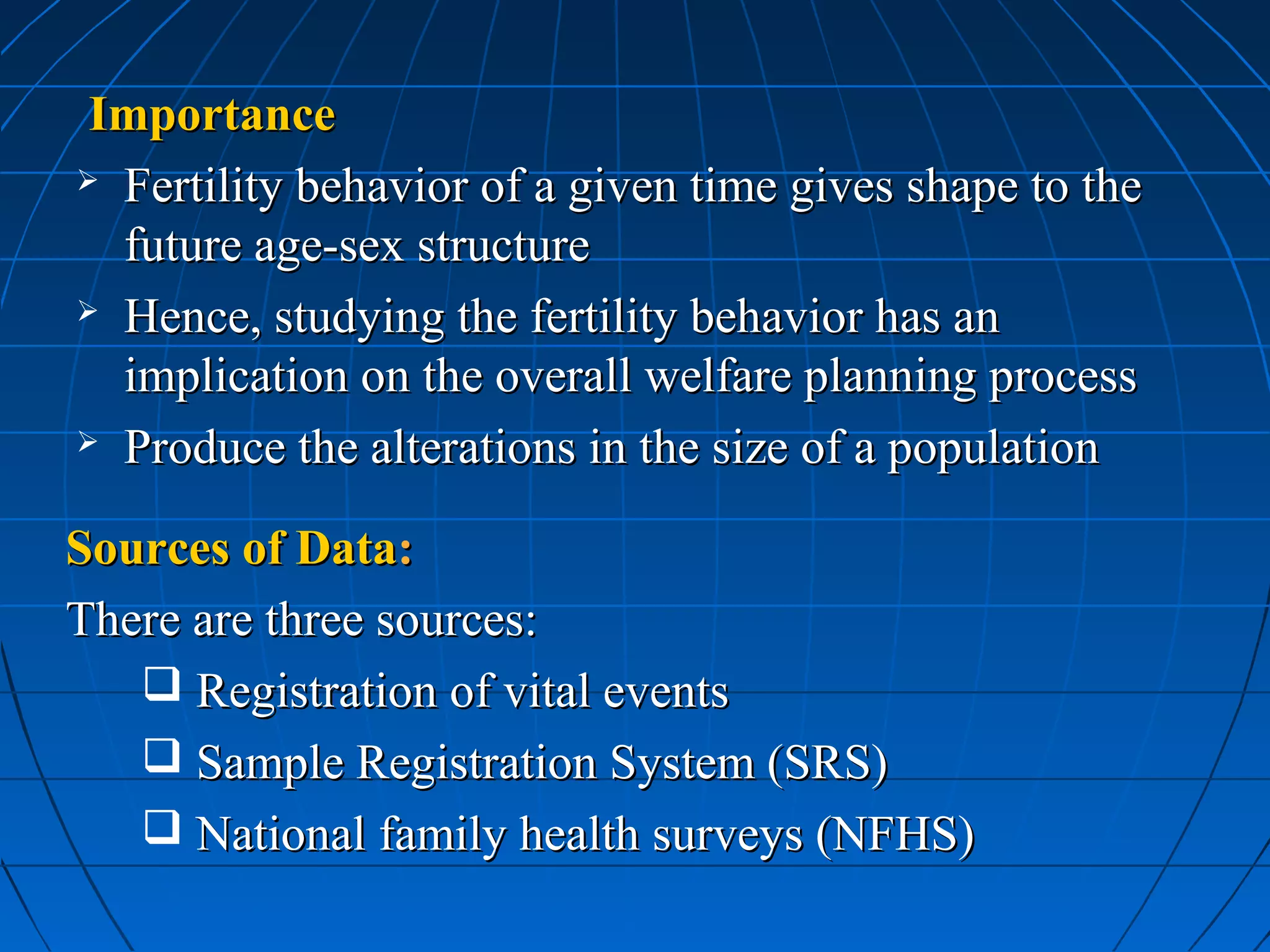 Importance

➢ Fertility behavior of a given time gives shape to the future age-sex structure

➢ Hence, studying the fertility behavior has an implication on the overall welfare planning process

➢ Produce the alterations in the size of a population

Sources of Data:

There are three sources:

❑ Registration of vital events

❑ Sample Registration System (SRS)

❑ National family health surveys (NFHS)